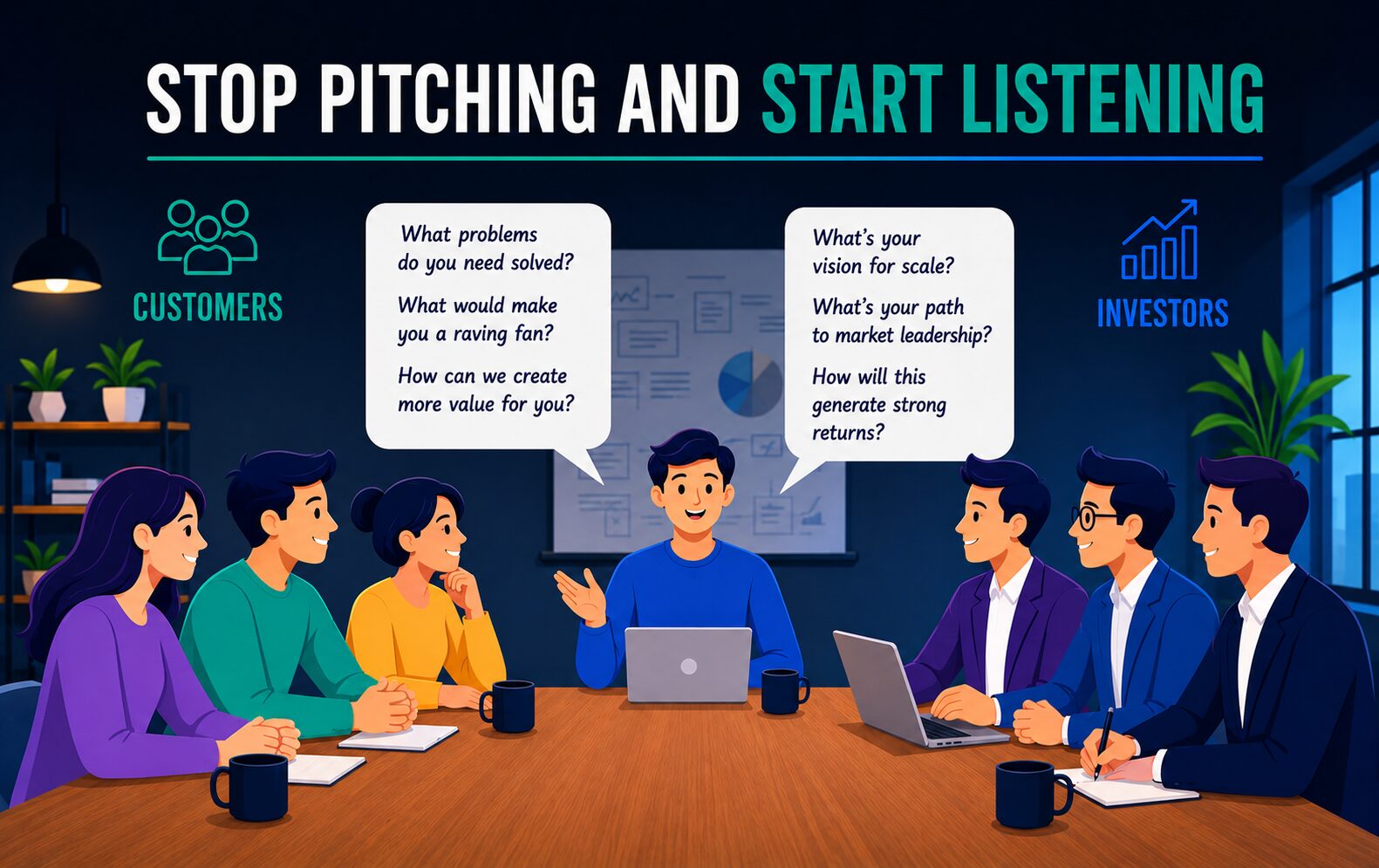 STOP PITCHING AND START LISTENING

CUSTOMERS

What problems do you need solved?

What would make you a raving fan?

How can we create more value for you?

What's your vision for scale?

What's your path to market leadership?

How will this generate strong returns?

INVESTORS